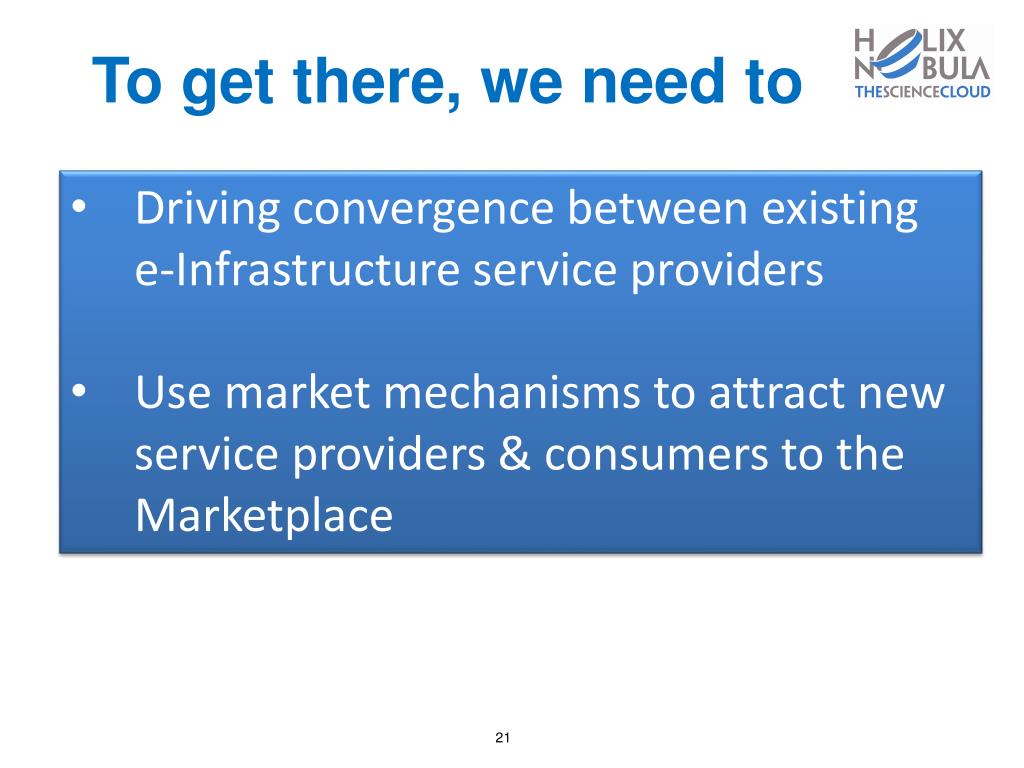 To get there, we need to

HELIX NEBULA THESCIENCECLOUD

• Driving convergence between existing e-Infrastructure service providers

• Use market mechanisms to attract new service providers & consumers to the Marketplace

21